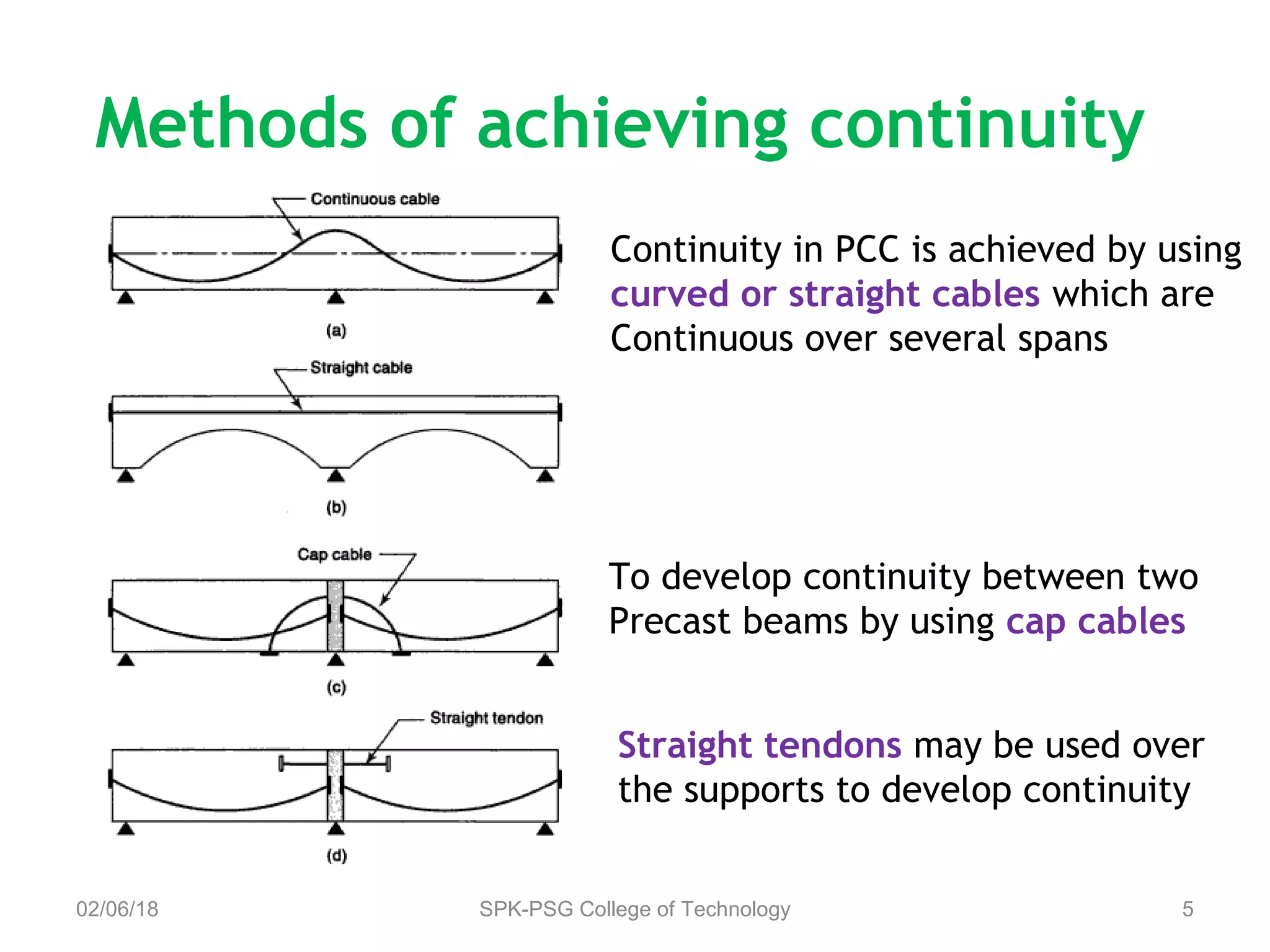 Methods of achieving continuity

Continuous cable

(a)

Straight cable

(b)

Cap cable

(c)

Straight tendon

(d)

Continuity in PCC is achieved by using curved or straight cables which are Continuous over several spans

To develop continuity between two Precast beams by using cap cables

Straight tendons may be used over the supports to develop continuity

02/06/18

SPK-PSG College of Technology

5